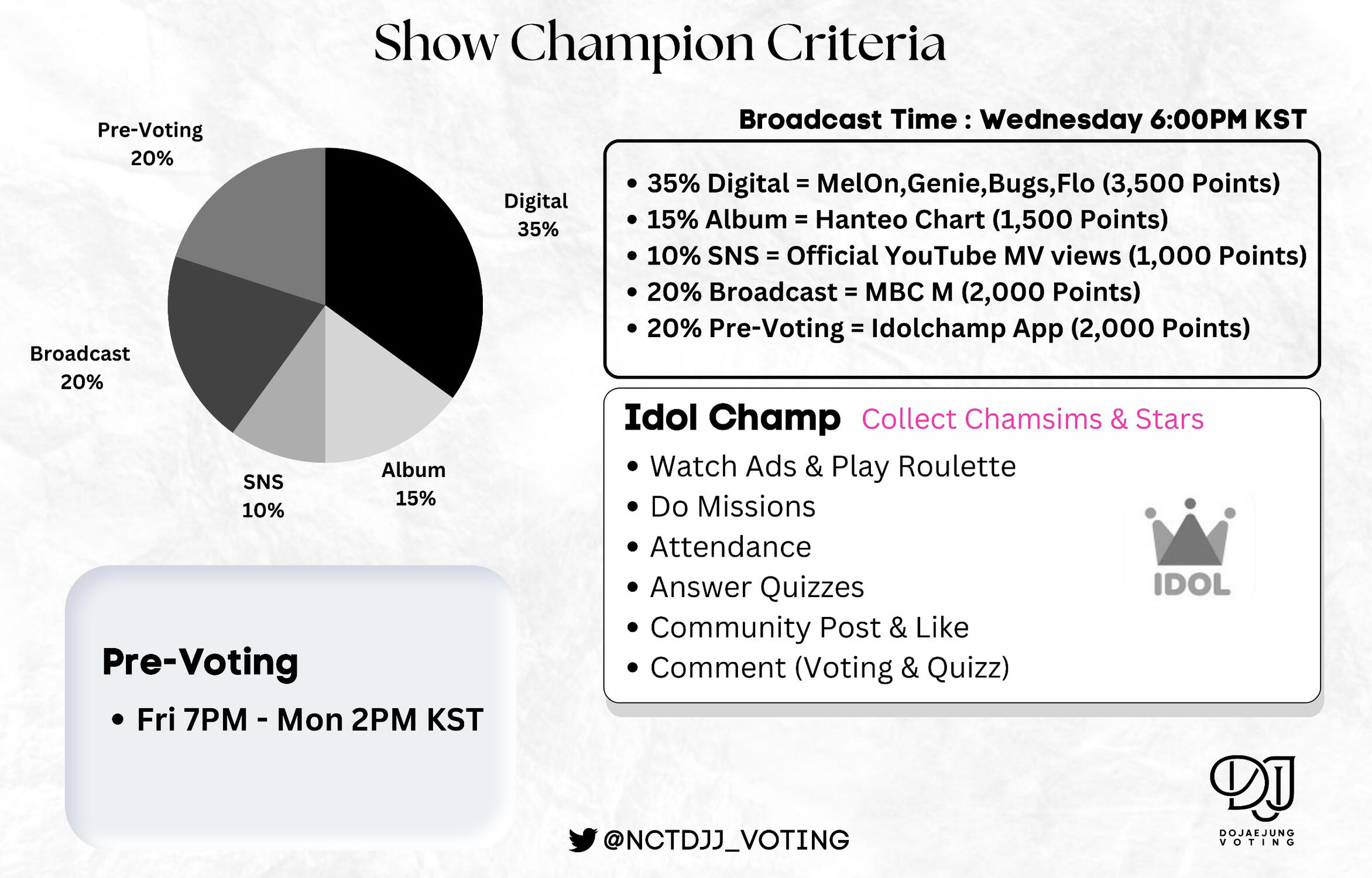 Show Champion Criteria

Pre-Voting 20%

Digital 35%

Broadcast 20%

SNS 10%

Album 15%

Broadcast Time : Wednesday 6:00PM KST

• 35% Digital = MelOn,Genie,Bugs,Flo (3,500 Points)
• 15% Album = Hanteo Chart (1,500 Points)
• 10% SNS = Official YouTube MV views (1,000 Points)
• 20% Broadcast = MBC M (2,000 Points)
• 20% Pre-Voting = Idolchamp App (2,000 Points)

Idol Champ Collect Chamsims & Stars

• Watch Ads & Play Roulette
• Do Missions
• Attendance
• Answer Quizzes
• Community Post & Like
• Comment (Voting & Quizz)

IDOL

Pre-Voting

• Fri 7PM - Mon 2PM KST

@NCTDJJ_VOTING

DJJ
DOJAEJUNG VOTING